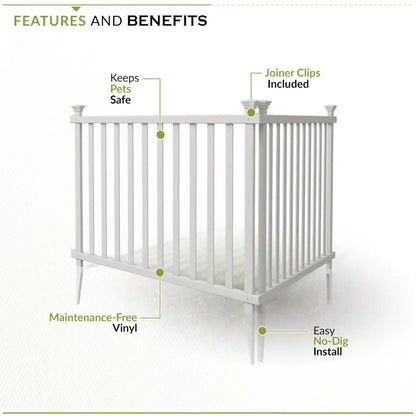 FEATURES AND BENEFITS

Keeps Pets Safe

Joiner Clips Included

Maintenance-Free Vinyl

Easy No-Dig Install